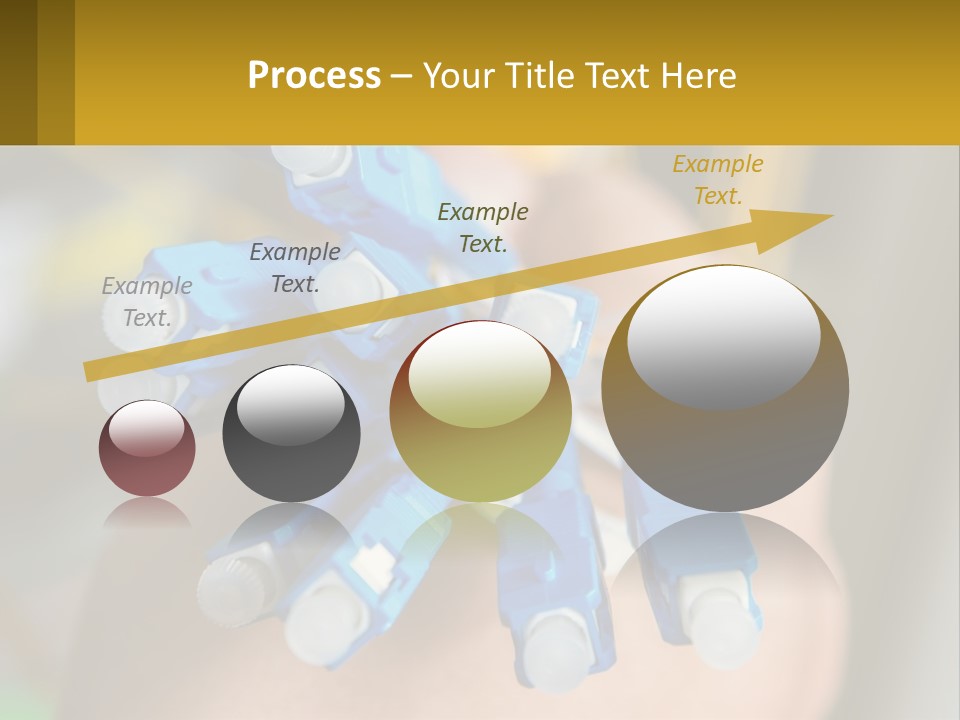 Process – Your Title Text Here

Example Text.

Example Text.

Example Text.

Example Text.